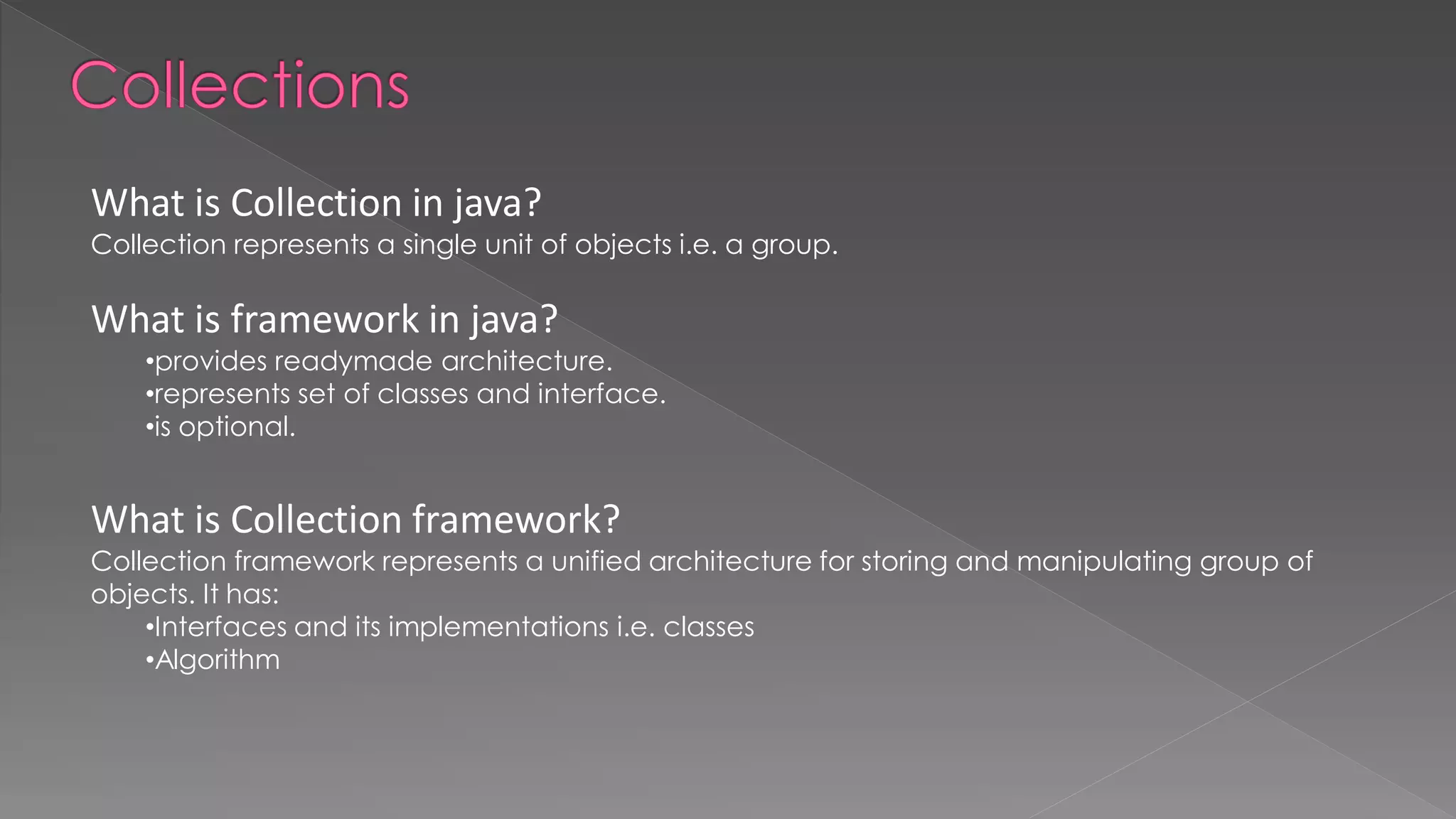 Collections

What is Collection in java?
Collection represents a single unit of objects i.e. a group.

What is framework in java?
•provides readymade architecture.
•represents set of classes and interface.
•is optional.

What is Collection framework?
Collection framework represents a unified architecture for storing and manipulating group of objects. It has:
•Interfaces and its implementations i.e. classes
•Algorithm